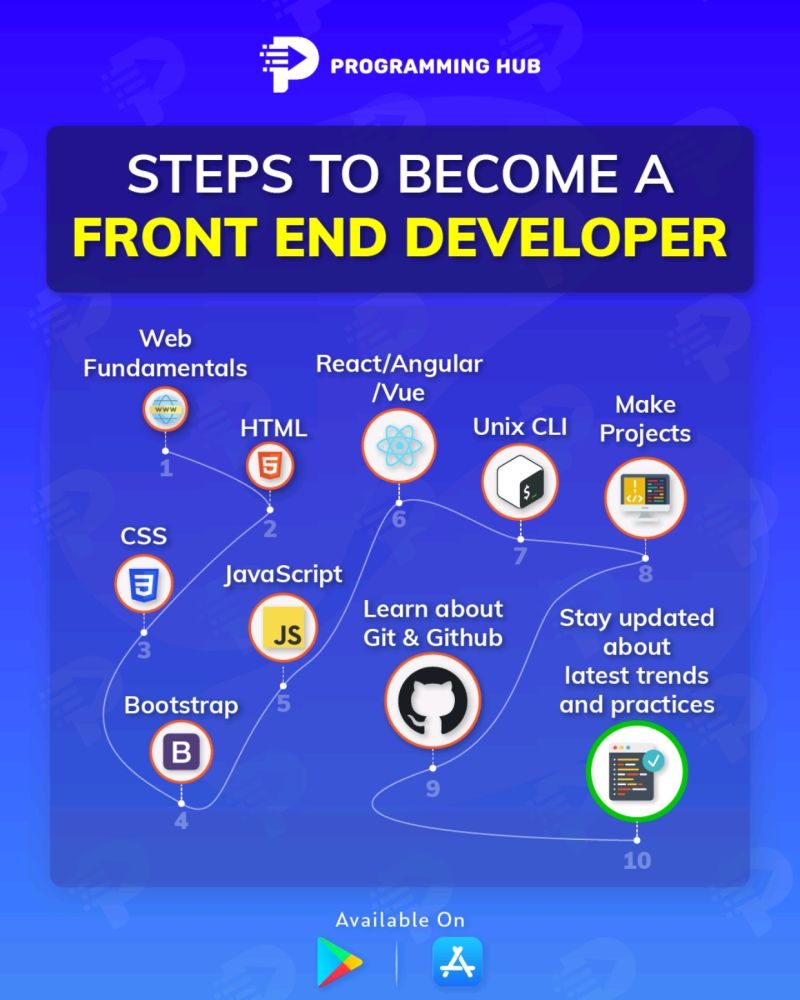 PROGRAMMING HUB

STEPS TO BECOME A
FRONT END DEVELOPER

Web Fundamentals
www
1

HTML
5
2

CSS
3
3

Bootstrap
B
4

JavaScript
JS
5

React/Angular /Vue
6

Unix CLI
$_
7

Make Projects
8

Learn about Git & Github
9

Stay updated about latest trends and practices
10

Available On